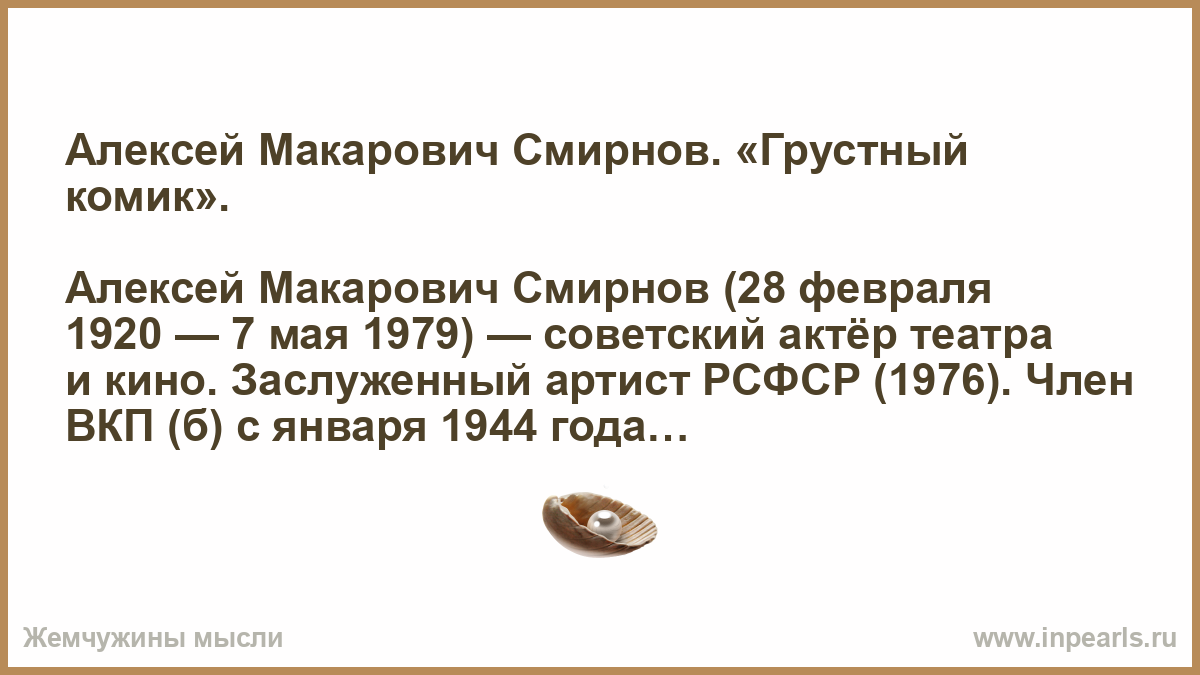 Алексей Макарович Смирнов. «Грустный комик».

Алексей Макарович Смирнов (28 февраля 1920 — 7 мая 1979) — советский актёр театра и кино. Заслуженный артист РСФСР (1976). Член ВКП (б) с января 1944 года…

Жемчужины мысли

www.inpearls.ru